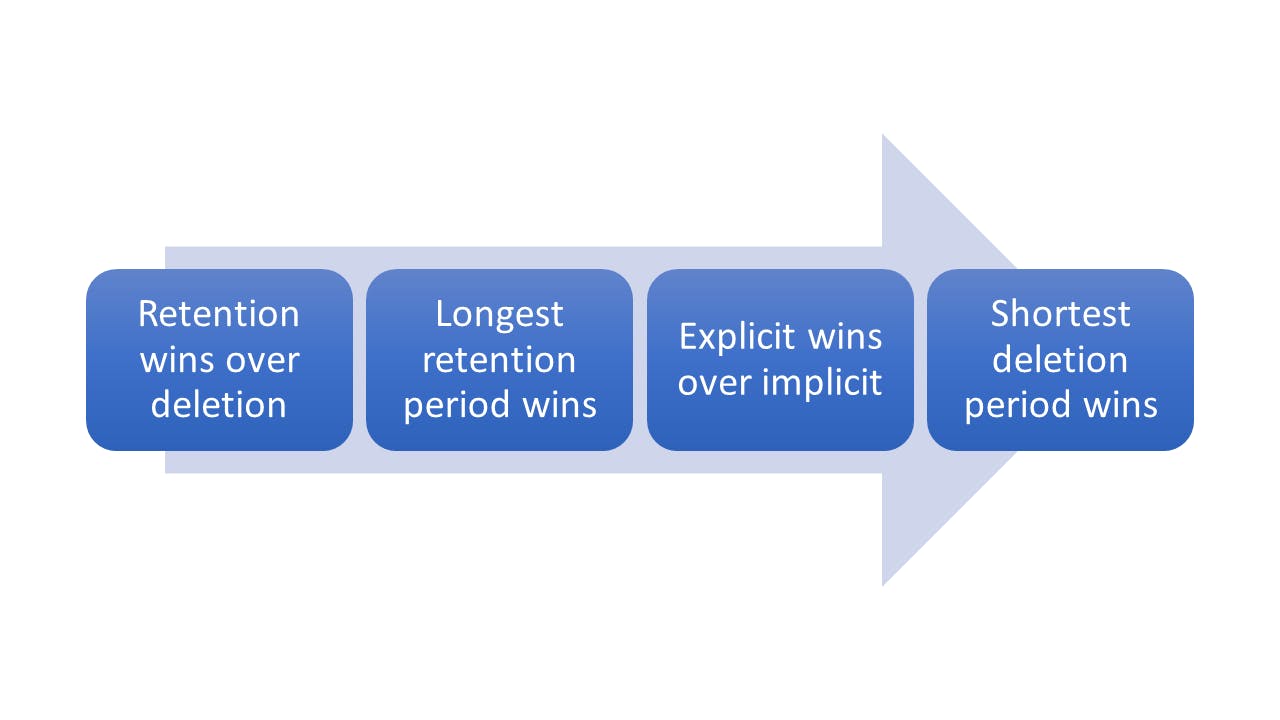 Retention wins over deletion

Longest retention period wins

Explicit wins over implicit

Shortest deletion period wins